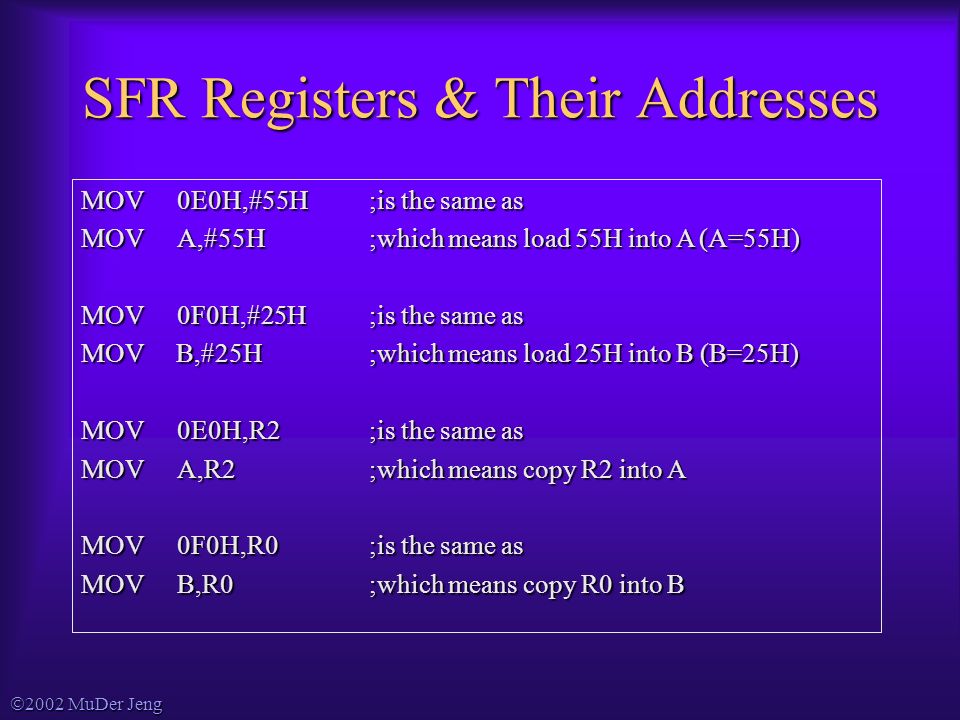 SFR Registers & Their Addresses

MOV 0E0H,#55H ;is the same as
MOV A,#55H ;which means load 55H into A (A=55H)

MOV 0F0H,#25H ;is the same as
MOV B,#25H ;which means load 25H into B (B=25H)

MOV 0E0H,R2 ;is the same as
MOV A,R2 ;which means copy R2 into A

MOV 0F0H,R0 ;is the same as
MOV B,R0 ;which means copy R0 into B

©2002 MuDer Jeng